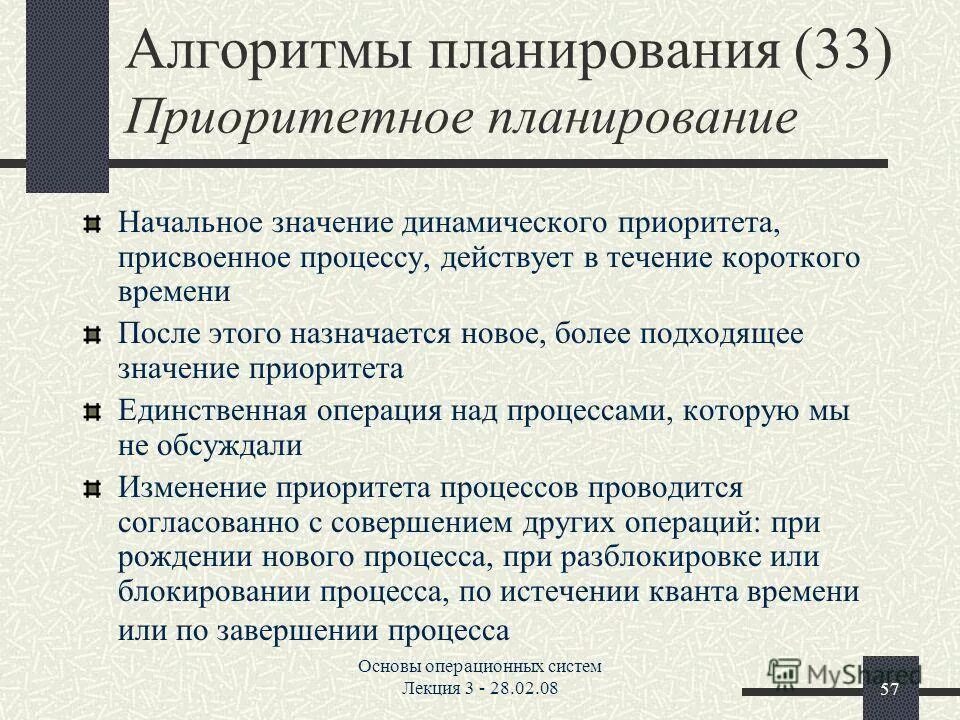 Алгоритмы планирования (33)
Приоритетное планирование

Начальное значение динамического приоритета, присвоенное процессу, действует в течение короткого времени

После этого назначается новое, более подходящее значение приоритета

Единственная операция над процессами, которую мы не обсуждали

Изменение приоритета процессов проводится согласованно с совершением других операций: при рождении нового процесса, при разблокировке или блокировании процесса, по истечении кванта времени или по завершении процесса

Основы операционных систем
Лекция 3 - 28.02.08

MyShared

57